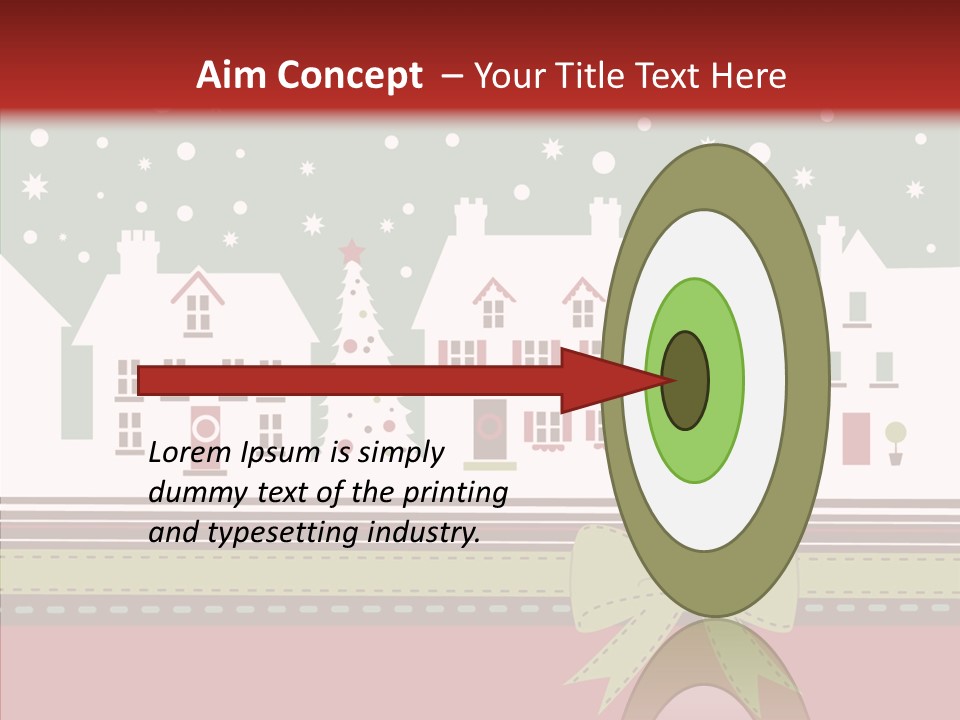 Aim Concept – Your Title Text Here

Lorem Ipsum is simply dummy text of the printing and typesetting industry.